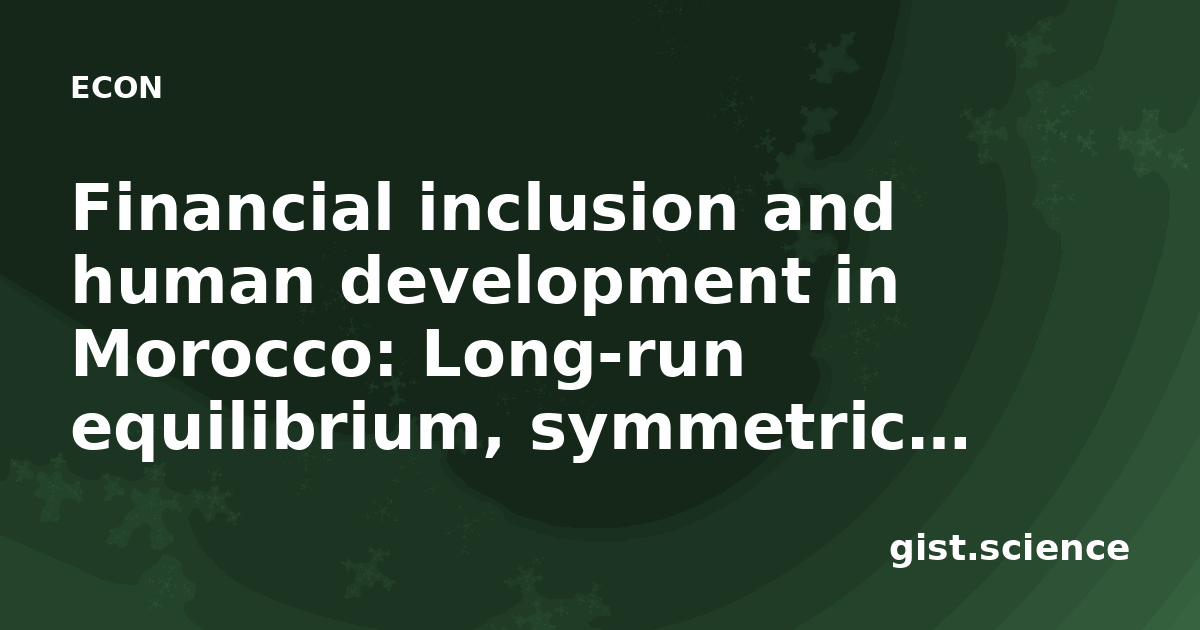 ECON

Financial inclusion and human development in Morocco: Long-run equilibrium, symmetric…

gist.science